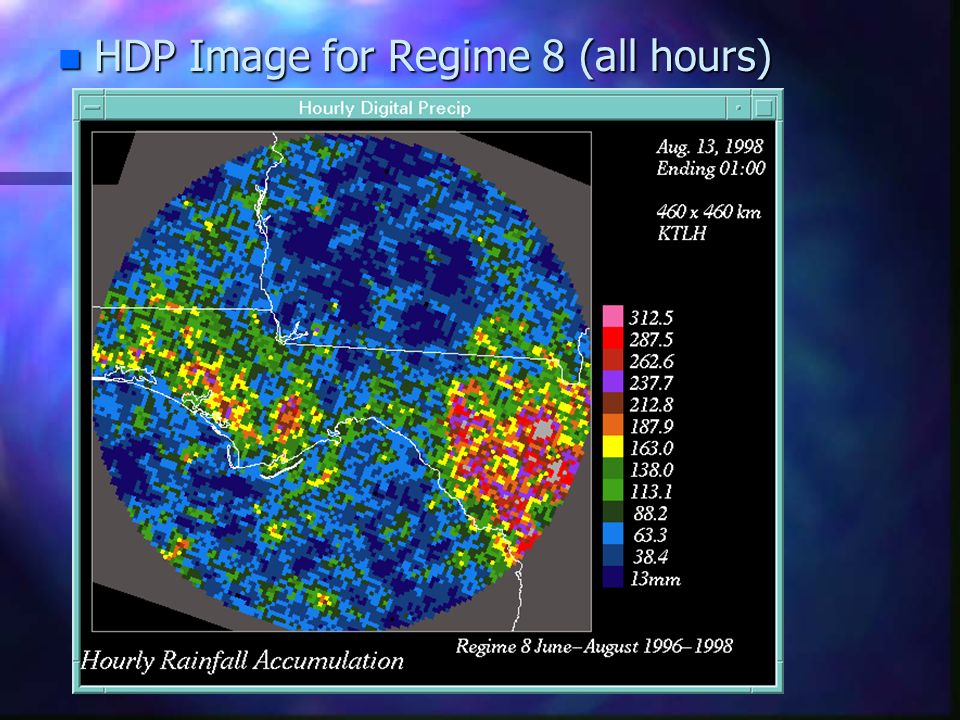 HDP Image for Regime 8 (all hours)

Hourly Digital Precip

Aug. 13, 1998
Ending 01:00

460 x 460 km
KTLH

312.5
287.5
262.6
237.7
212.8
187.9
163.0
138.0
113.1
88.2
63.3
38.4
13mm

Hourly Rainfall Accumulation

Regime 8 June–August 1996–1998